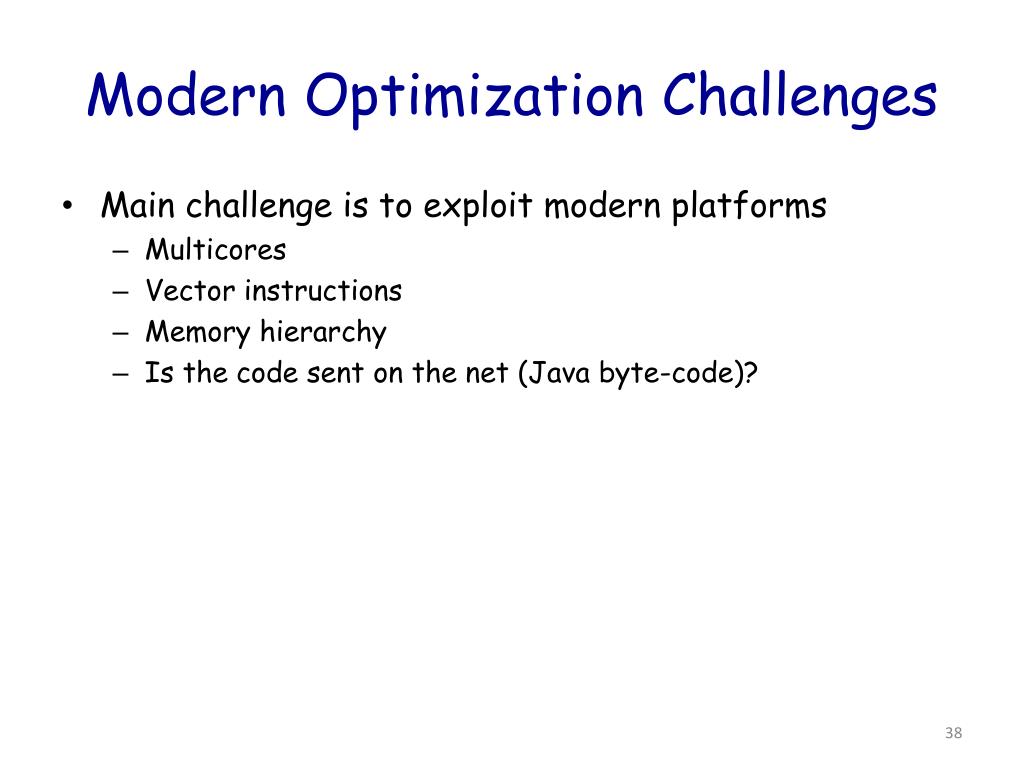 Modern Optimization Challenges

• Main challenge is to exploit modern platforms
  – Multicores
  – Vector instructions
  – Memory hierarchy
  – Is the code sent on the net (Java byte-code)?

38